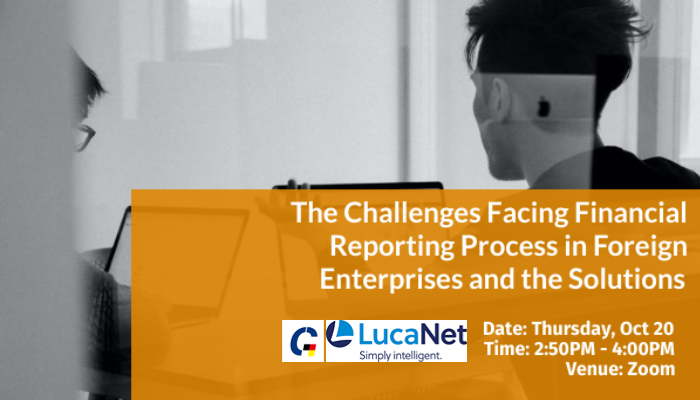 The Challenges Facing Financial Reporting Process in Foreign Enterprises and the Solutions

G

LucaNet
Simply intelligent.

Date: Thursday, Oct 20
Time: 2:50PM - 4:00PM
Venue: Zoom